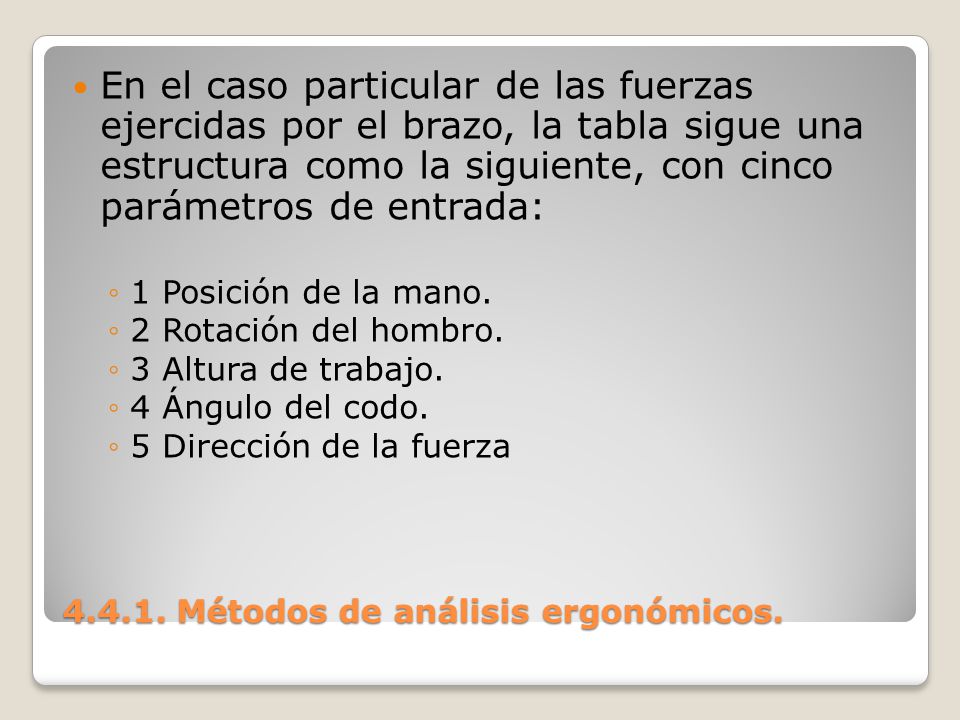 En el caso particular de las fuerzas ejercidas por el brazo, la tabla sigue una estructura como la siguiente, con cinco parámetros de entrada:

◦ 1 Posición de la mano.
◦ 2 Rotación del hombro.
◦ 3 Altura de trabajo.
◦ 4 Ángulo del codo.
◦ 5 Dirección de la fuerza

4.4.1. Métodos de análisis ergonómicos.